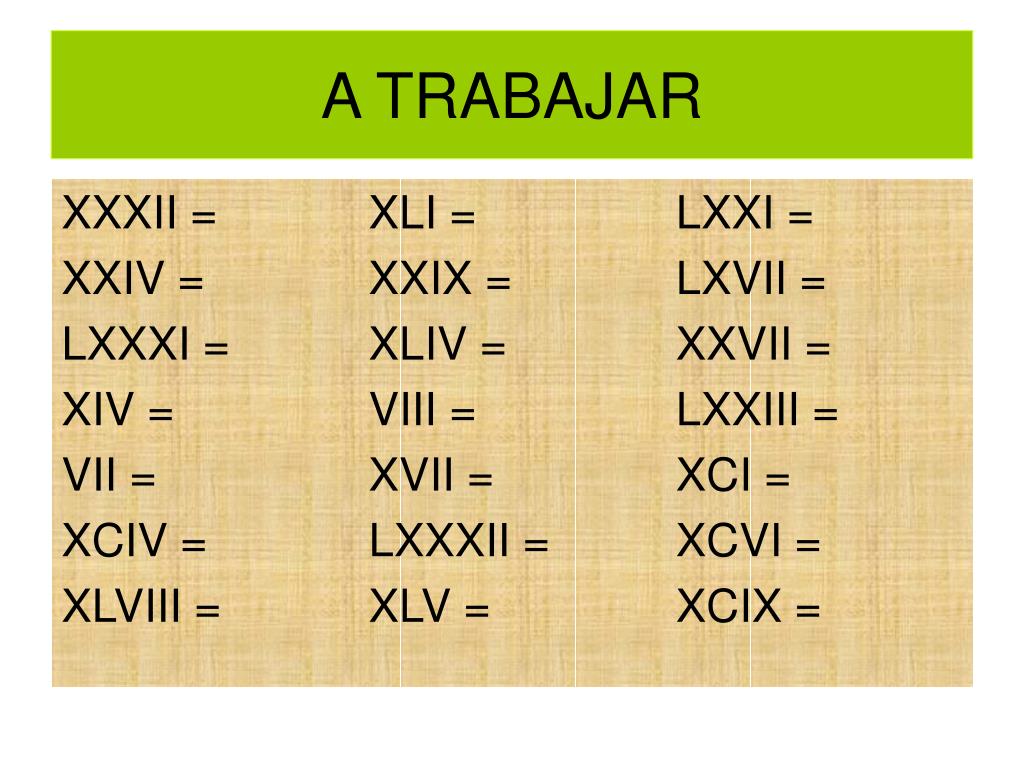 A TRABAJAR

XXXII =
XXIV =
LXXXI =
XIV =
VII =
XCIV =
XLVIII =

XLI =
XXIX =
XLIV =
VIII =
XVII =
LXXXII =
XLV =

LXXI =
LXVII =
XXVII =
LXXIII =
XCI =
XCVI =
XCIX =